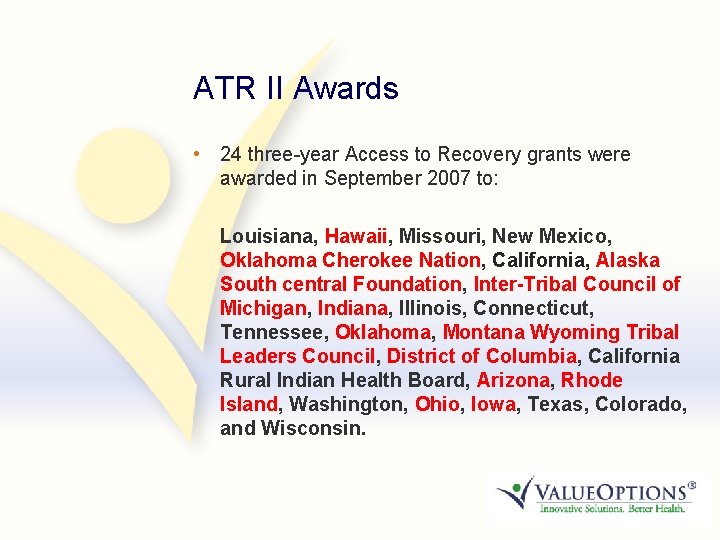 ATR II Awards

• 24 three-year Access to Recovery grants were awarded in September 2007 to:

Louisiana, Hawaii, Missouri, New Mexico, Oklahoma Cherokee Nation, California, Alaska South central Foundation, Inter-Tribal Council of Michigan, Indiana, Illinois, Connecticut, Tennessee, Oklahoma, Montana Wyoming Tribal Leaders Council, District of Columbia, California Rural Indian Health Board, Arizona, Rhode Island, Washington, Ohio, Iowa, Texas, Colorado, and Wisconsin.

VALUEOPTIONS®
Innovative Solutions. Better Health.